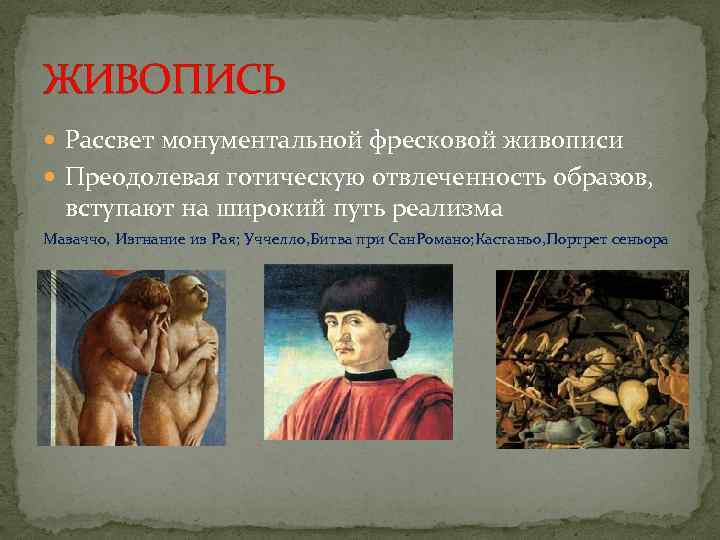 ЖИВОПИСЬ

Рассвет монументальной фресковой живописи

Преодолевая готическую отвлеченность образов, вступают на широкий путь реализма

Мазаччо, Изгнание из Рая; Уччелло,Битва при СанРомано;Кастаньо,Портрет сеньора